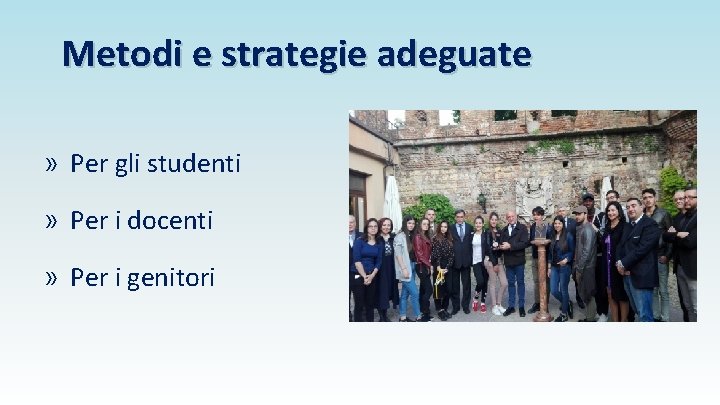 Metodi e strategie adeguate

» Per gli studenti

» Per i docenti

» Per i genitori